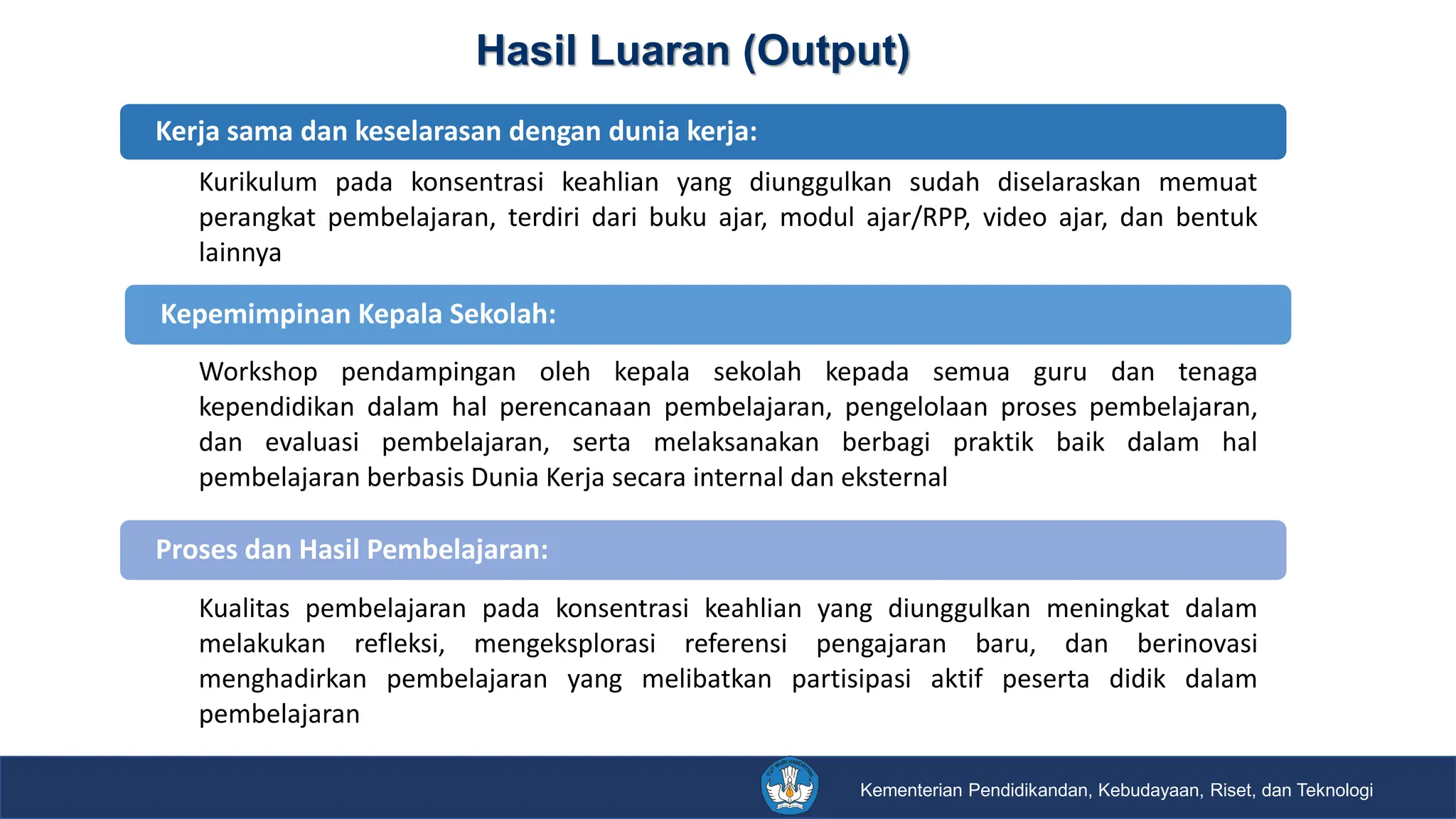 Hasil Luaran (Output)

Kerja sama dan keselarasan dengan dunia kerja:

Kurikulum pada konsentrasi keahlian yang diunggulkan sudah diselaraskan memuat perangkat pembelajaran, terdiri dari buku ajar, modul ajar/RPP, video ajar, dan bentuk lainnya

Kepemimpinan Kepala Sekolah:

Workshop pendampingan oleh kepala sekolah kepada semua guru dan tenaga kependidikan dalam hal perencanaan pembelajaran, pengelolaan proses pembelajaran, dan evaluasi pembelajaran, serta melaksanakan berbagi praktik baik dalam hal pembelajaran berbasis Dunia Kerja secara internal dan eksternal

Proses dan Hasil Pembelajaran:

Kualitas pembelajaran pada konsentrasi keahlian yang diunggulkan meningkat dalam melakukan refleksi, mengeksplorasi referensi pengajaran baru, dan berinovasi menghadirkan pembelajaran yang melibatkan partisipasi aktif peserta didik dalam pembelajaran

TUT WURI HANDAYANI

Kementerian Pendidikandan, Kebudayaan, Riset, dan Teknologi